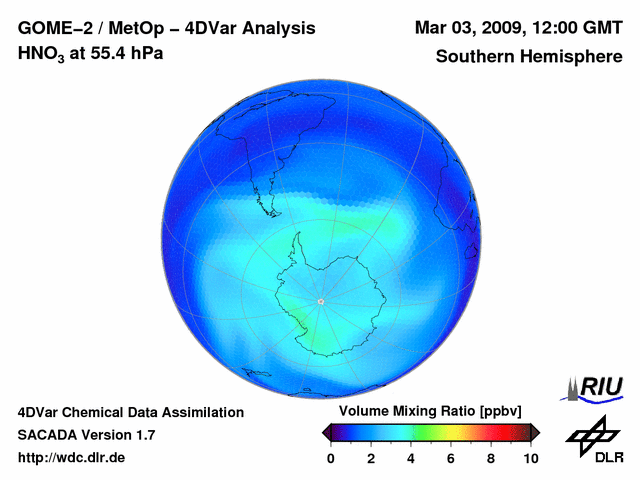 GOME–2 / MetOp – 4DVar Analysis
$HNO_3$ at 55.4 hPa

Mar 03, 2009, 12:00 GMT
Southern Hemisphere

4DVar Chemical Data Assimilation
SACADA Version 1.7
http://wdc.dlr.de

Volume Mixing Ratio [ppbv]
0 2 4 6 8 10

RIU

DLR